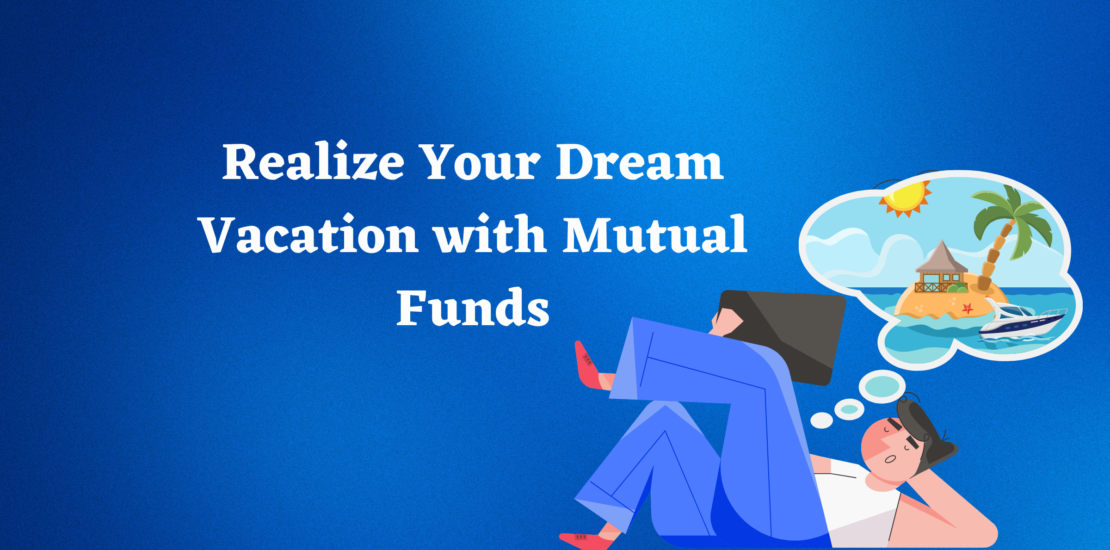 Realize Your Dream Vacation with Mutual Funds